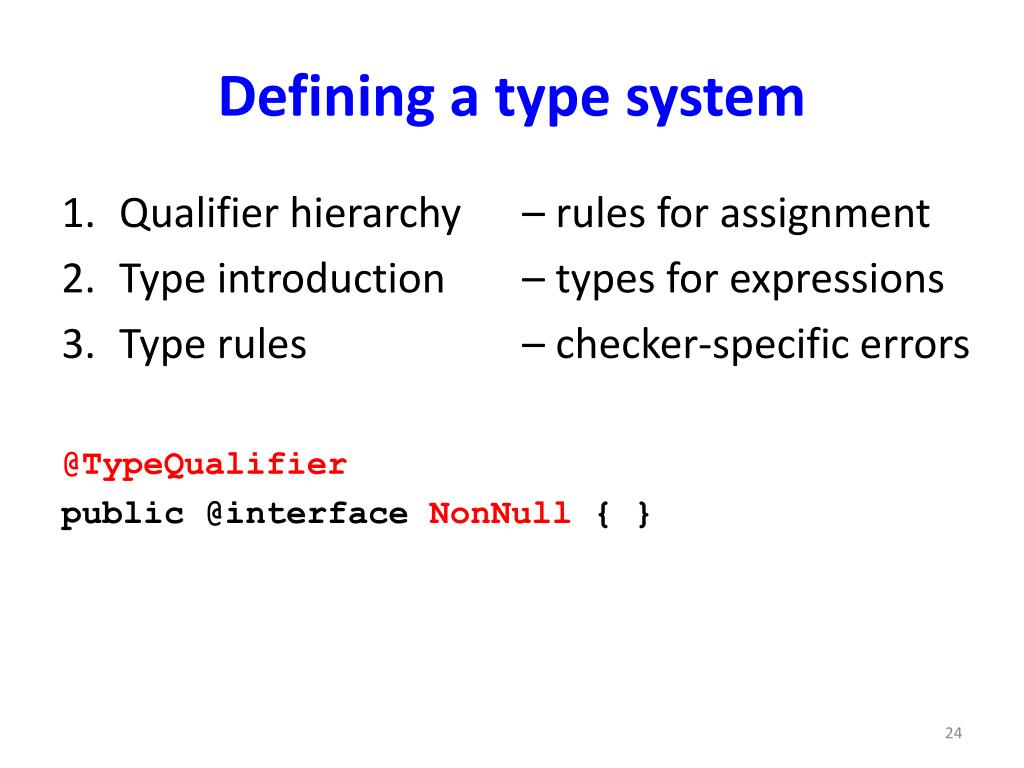 Defining a type system

1. Qualifier hierarchy – rules for assignment
2. Type introduction – types for expressions
3. Type rules – checker-specific errors

@TypeQualifier
public @interface NonNull { }

24